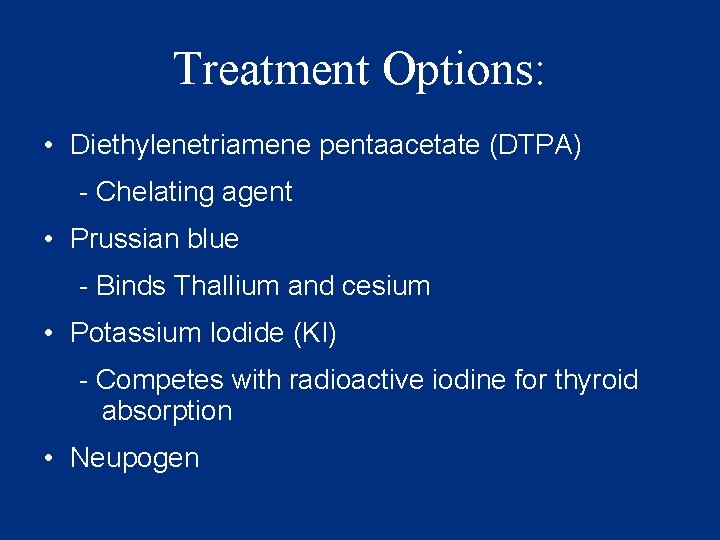 Treatment Options:

• Diethylenetriamene pentaacetate (DTPA)

- Chelating agent

• Prussian blue

- Binds Thallium and cesium

• Potassium Iodide (KI)

- Competes with radioactive iodine for thyroid absorption

• Neupogen